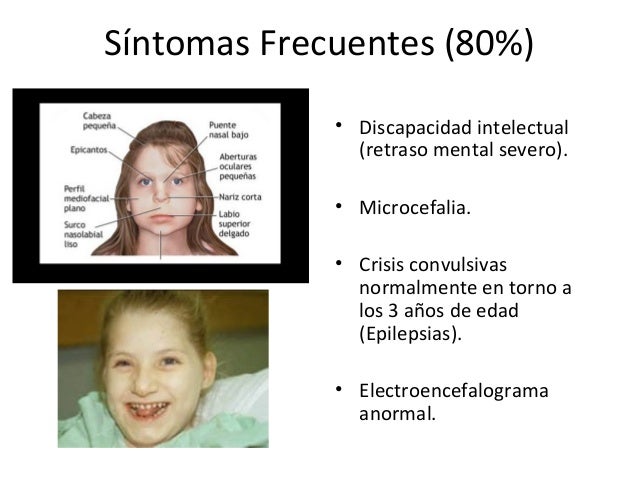 Síntomas Frecuentes (80%)

Cabeza pequeña
Epicantos
Perfil mediofacial plano
Surco nasolabial liso
Puente nasal bajo
Aberturas oculares pequeñas
Nariz corta
Labio superior delgado

• Discapacidad intelectual (retraso mental severo).

• Microcefalia.

• Crisis convulsivas normalmente en torno a los 3 años de edad (Epilepsias).

• Electroencefalograma anormal.